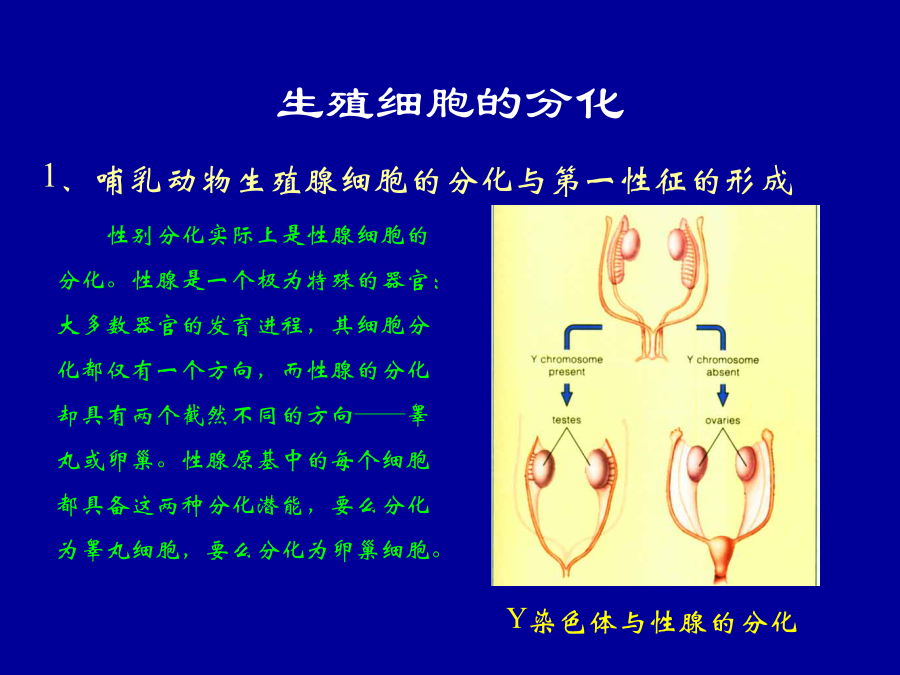 生殖细胞的分化

1、哺乳动物生殖腺细胞的分化与第一性征的形成

性别分化实际上是性腺细胞的分化。性腺是一个极为特殊的器官：大多数器官的发育进程，其细胞分化都仅有一个方向，而性腺的分化却具有两个截然不同的方向——睾丸或卵巢。性腺原基中的每个细胞都具备这两种分化潜能，要么分化为睾丸细胞，要么分化为卵巢细胞。

Y chromosome present

Y chromosome absent

testes

ovaries

Y染色体与性腺的分化